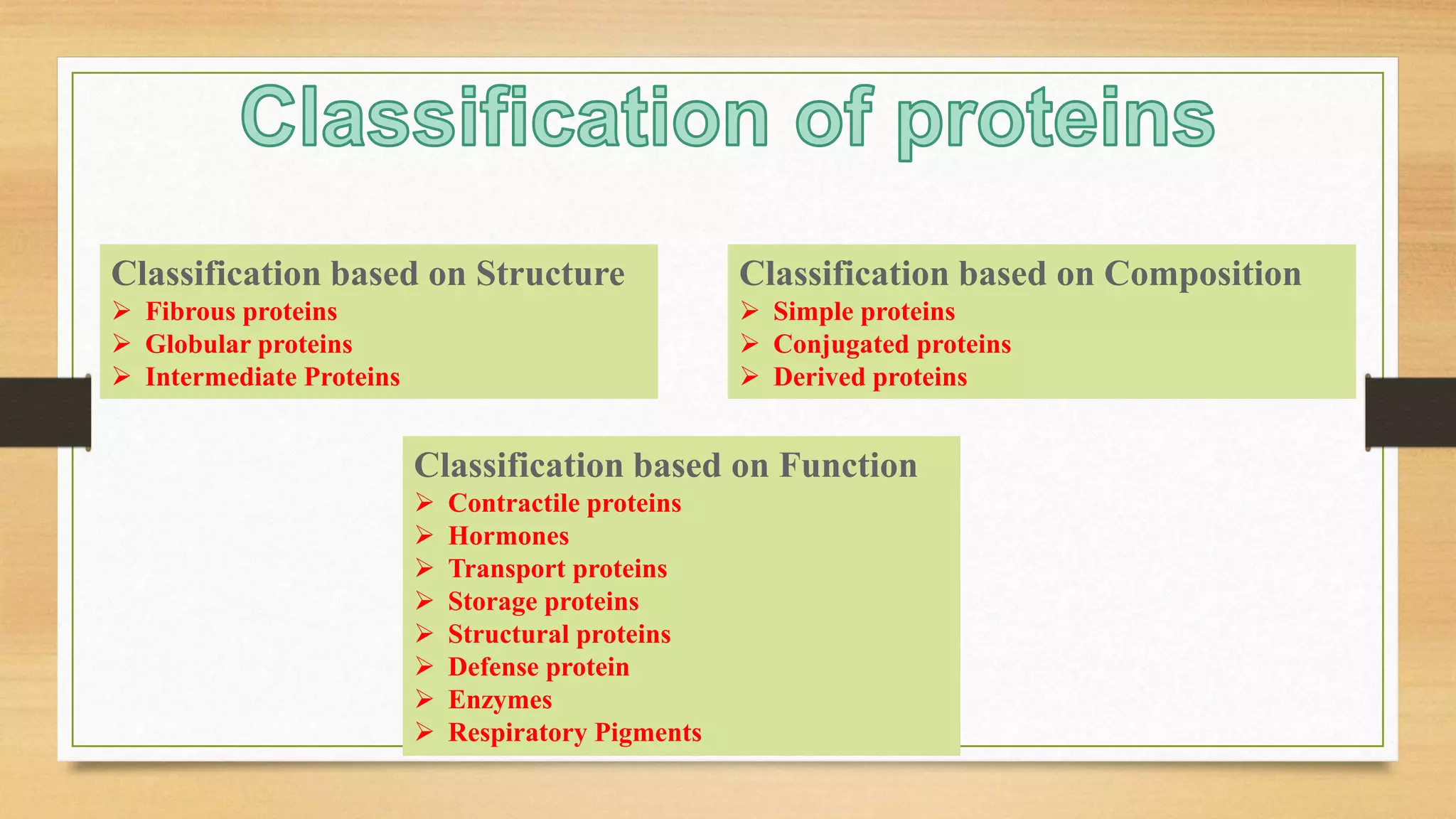 Classification of proteins

Classification based on Structure
➢ Fibrous proteins
➢ Globular proteins
➢ Intermediate Proteins

Classification based on Composition
➢ Simple proteins
➢ Conjugated proteins
➢ Derived proteins

Classification based on Function
➢ Contractile proteins
➢ Hormones
➢ Transport proteins
➢ Storage proteins
➢ Structural proteins
➢ Defense protein
➢ Enzymes
➢ Respiratory Pigments